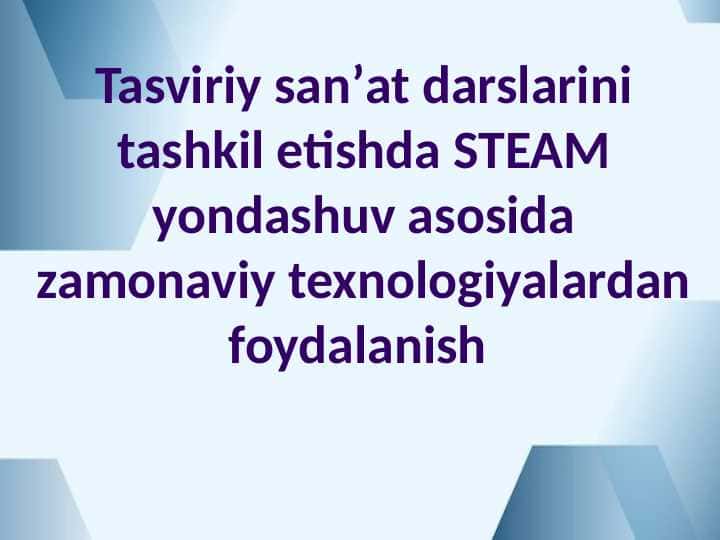 Tasviriy san’at darslarini tashkil etishda STEAM yondashuv asosida zamonaviy texnologiyalardan foydalanish